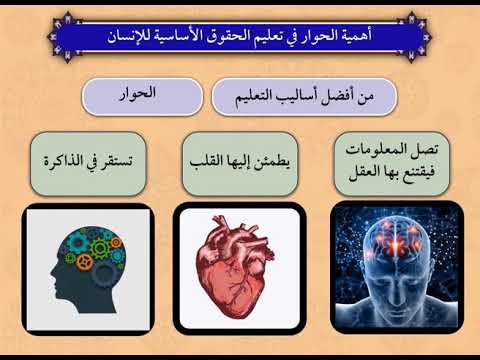 أهمية الحوار في تعليم الحقوق الأساسية للإنسان

من أفضل أساليب التعليم

الحوار

تصل المعلومات فيقتنع بها العقل

يطمئن إليها القلب

تستقر في الذاكرة